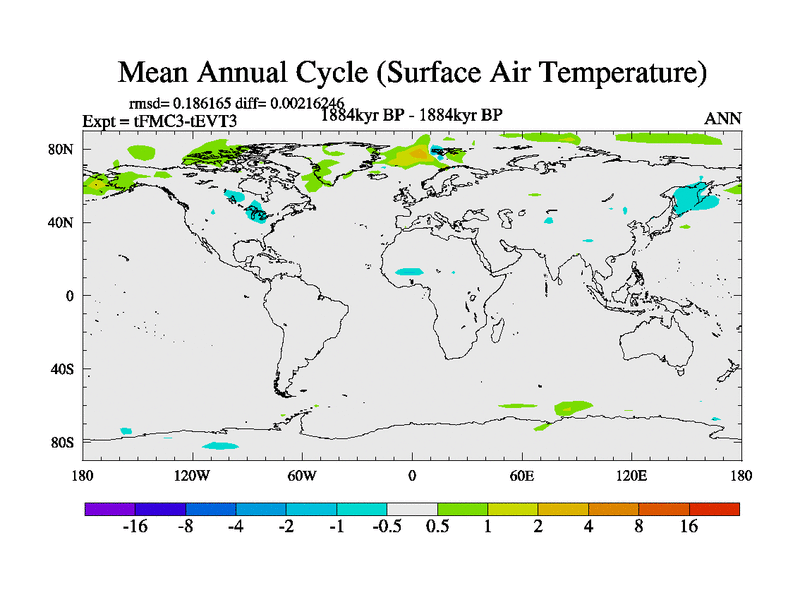 Mean Annual Cycle (Surface Air Temperature)

rmsd= 0.186165 diff= 0.00216246
Expt = tFMC3-tEVT3
1884kyr BP - 1884kyr BP
ANN

80N
40N
0
40S
80S

180
120W
60W
0
60E
120E
180

-16
-8
-4
-2
-1
-0.5
0.5
1
2
4
8
16